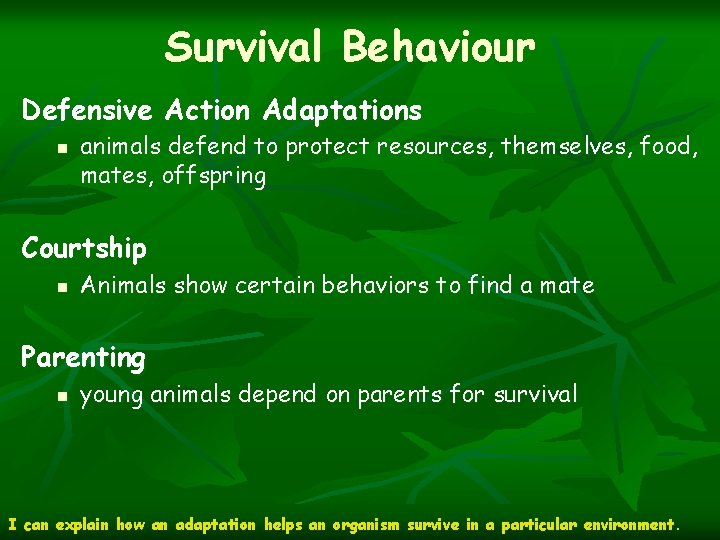 Survival Behaviour

Defensive Action Adaptations

- animals defend to protect resources, themselves, food, mates, offspring

Courtship

- Animals show certain behaviors to find a mate

Parenting

- young animals depend on parents for survival

I can explain how an adaptation helps an organism survive in a particular environment.